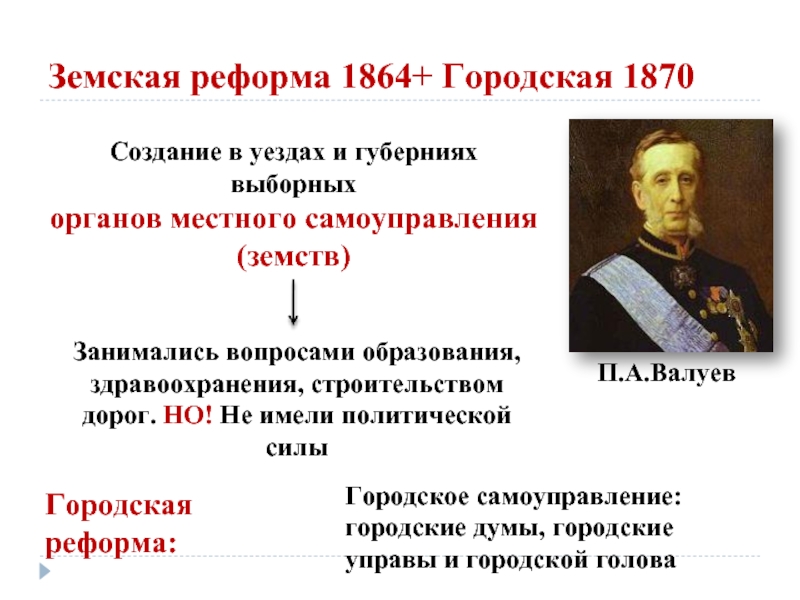 Земская реформа 1864+ Городская 1870

Создание в уездах и губерниях выборных органов местного самоуправления (земств)

Занимались вопросами образования, здравоохранения, строительством дорог. НО! Не имели политической силы

П.А.Валуев

Городская реформа:

Городское самоуправление: городские думы, городские управы и городской голова